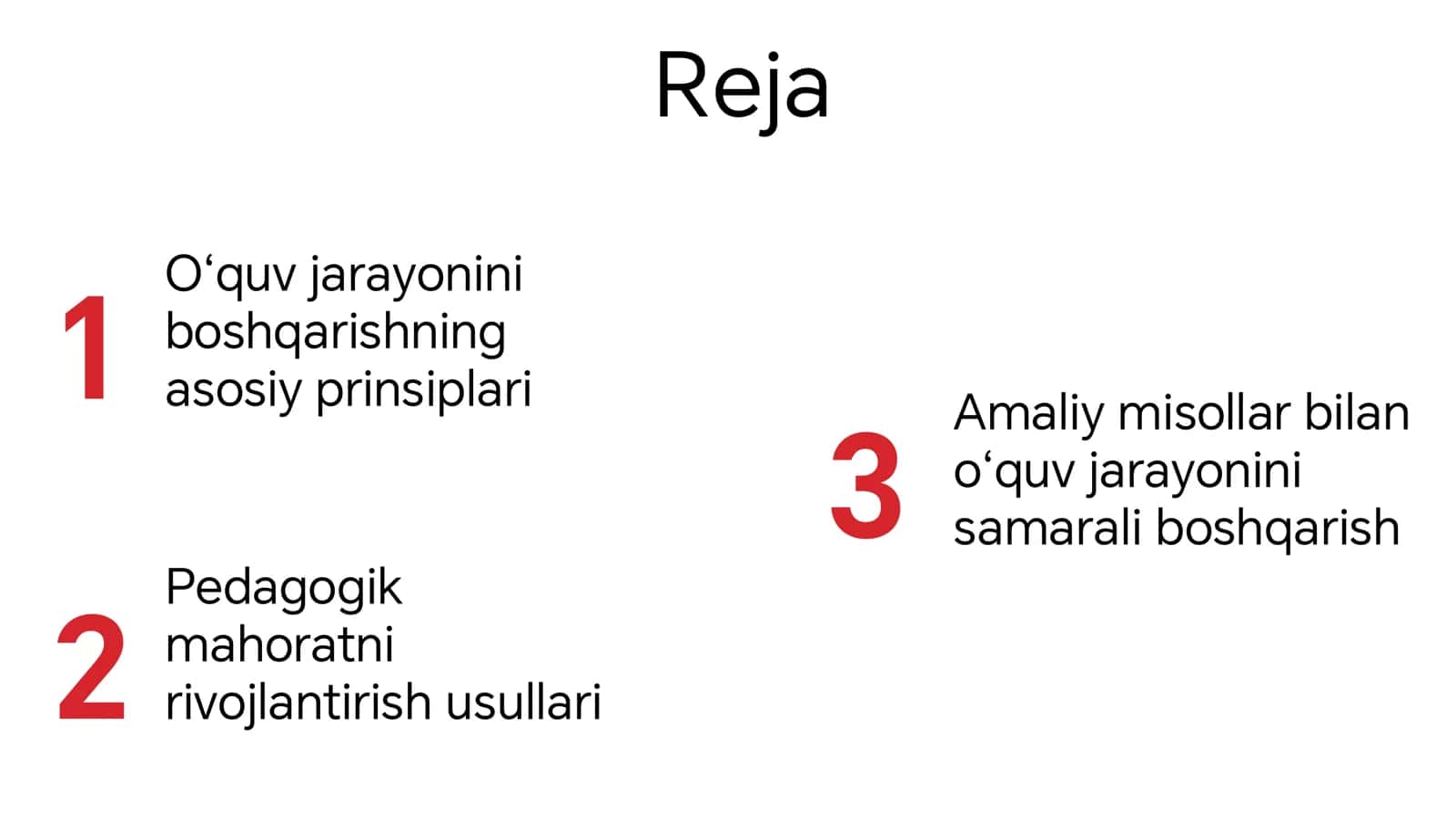 Reja

1
O‘quv jarayonini boshqarishning asosiy prinsiplari

2
Pedagogik mahoratni rivojlantirish usullari

3
Amaliy misollar bilan o‘quv jarayonini samarali boshqarish